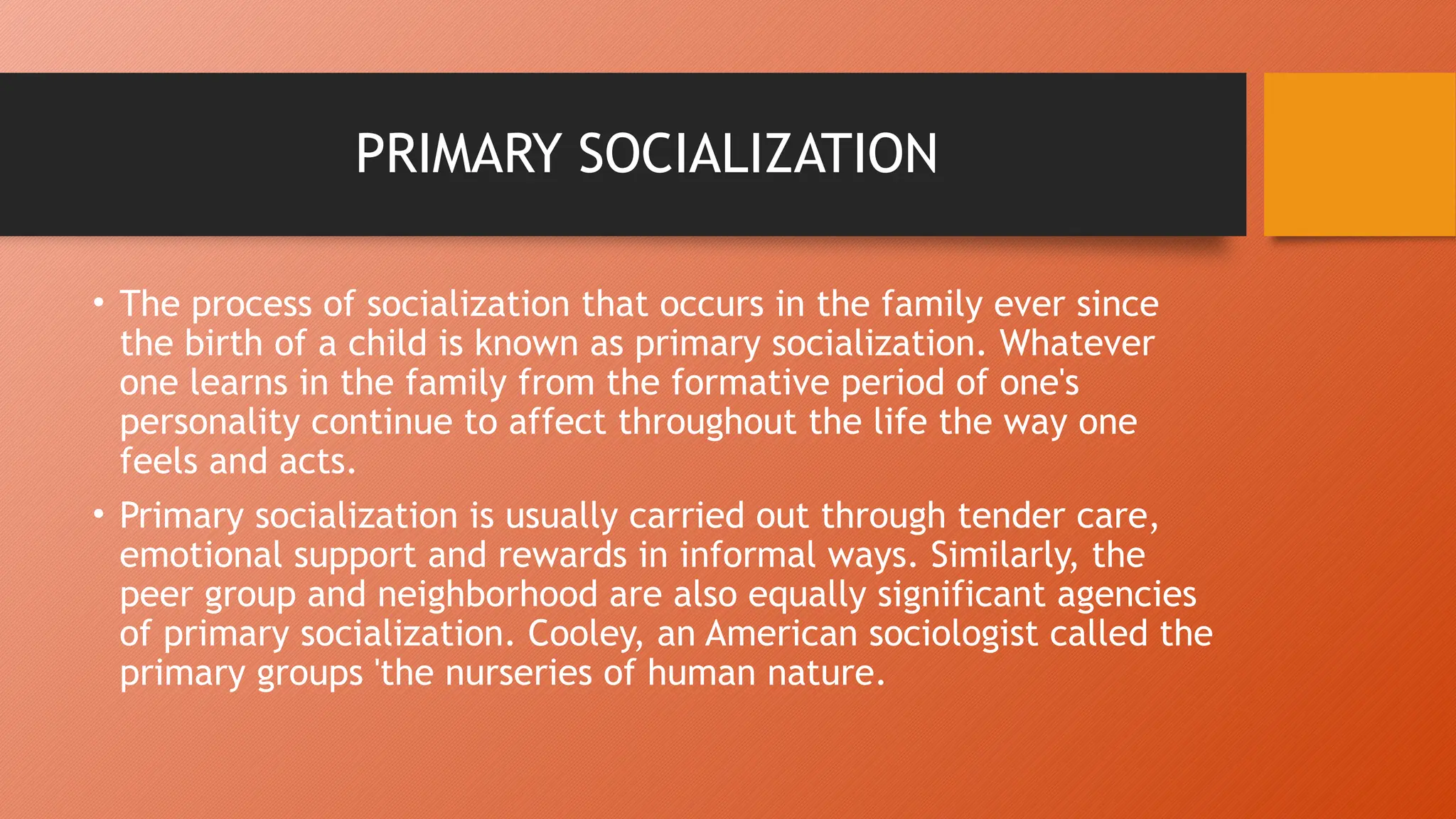 PRIMARY SOCIALIZATION

• The process of socialization that occurs in the family ever since the birth of a child is known as primary socialization. Whatever one learns in the family from the formative period of one's personality continue to affect throughout the life the way one feels and acts.

• Primary socialization is usually carried out through tender care, emotional support and rewards in informal ways. Similarly, the peer group and neighborhood are also equally significant agencies of primary socialization. Cooley, an American sociologist called the primary groups 'the nurseries of human nature.